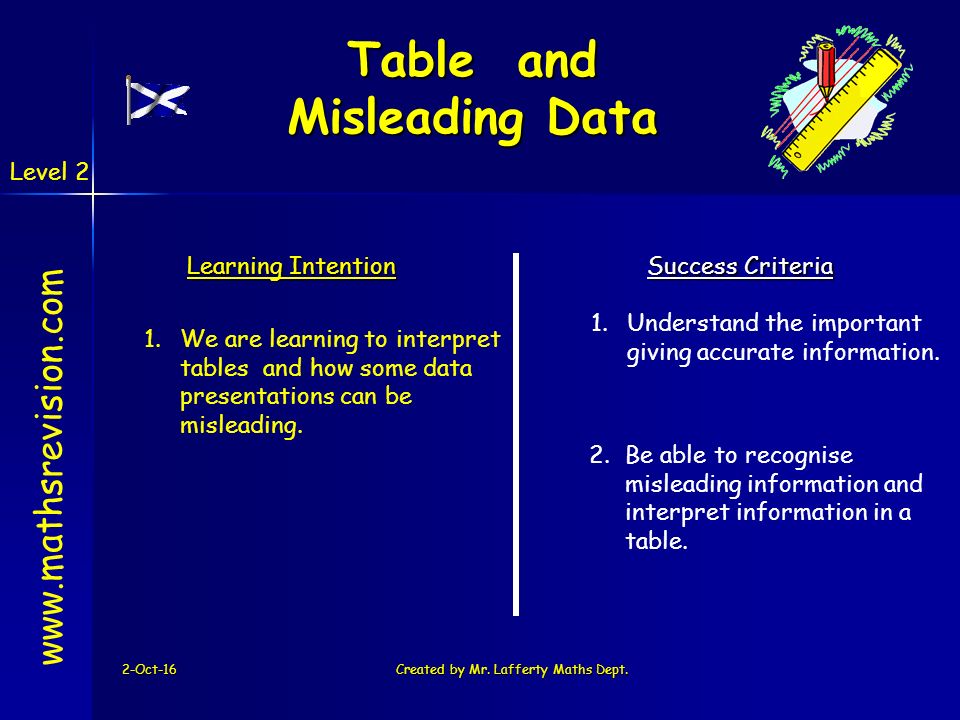 Table and Misleading Data

Level 2

www.mathsrevision.com

Learning Intention

1. We are learning to interpret tables and how some data presentations can be misleading.

Success Criteria

1. Understand the important giving accurate information.

2. Be able to recognise misleading information and interpret information in a table.

2-Oct-16

Created by Mr. Lafferty Maths Dept.